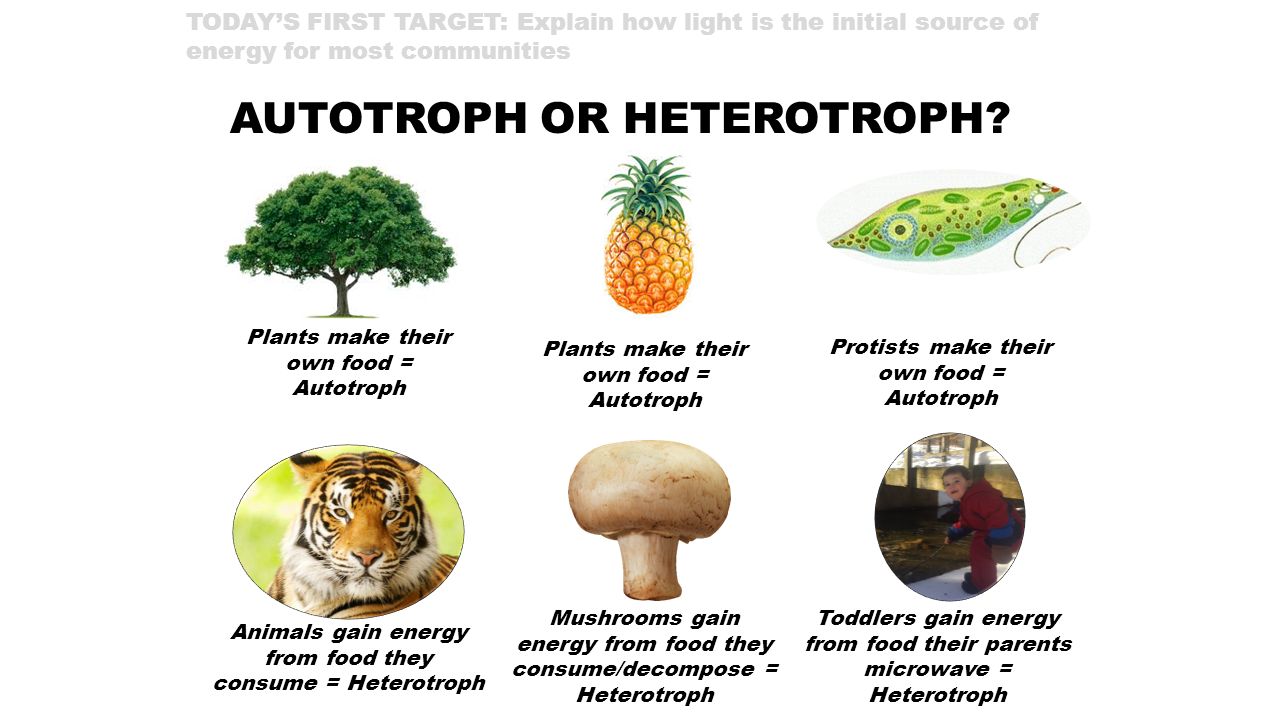 TODAY'S FIRST TARGET: Explain how light is the initial source of energy for most communities

AUTOTROPH OR HETEROTROPH?

Plants make their own food = Autotroph

Plants make their own food = Autotroph

Protists make their own food = Autotroph

Animals gain energy from food they consume = Heterotroph

Mushrooms gain energy from food they consume/decompose = Heterotroph

Toddlers gain energy from food their parents microwave = Heterotroph